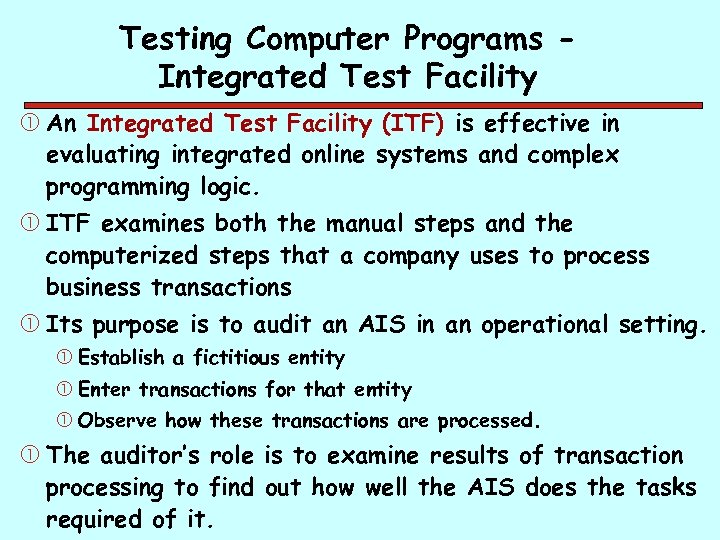 Testing Computer Programs - Integrated Test Facility

➀ An Integrated Test Facility (ITF) is effective in evaluating integrated online systems and complex programming logic.

➀ ITF examines both the manual steps and the computerized steps that a company uses to process business transactions

➀ Its purpose is to audit an AIS in an operational setting.

➀ Establish a fictitious entity

➀ Enter transactions for that entity

➀ Observe how these transactions are processed.

➀ The auditor's role is to examine results of transaction processing to find out how well the AIS does the tasks required of it.